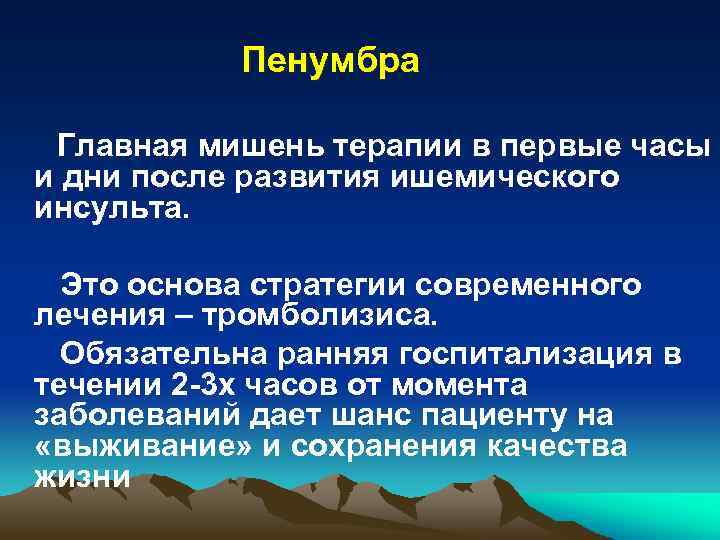 Пенумбра

Главная мишень терапии в первые часы и дни после развития ишемического инсульта.

Это основа стратегии современного лечения – тромболизиса.

Обязательна ранняя госпитализация в течении 2-3х часов от момента заболеваний дает шанс пациенту на «выживание» и сохранения качества жизни